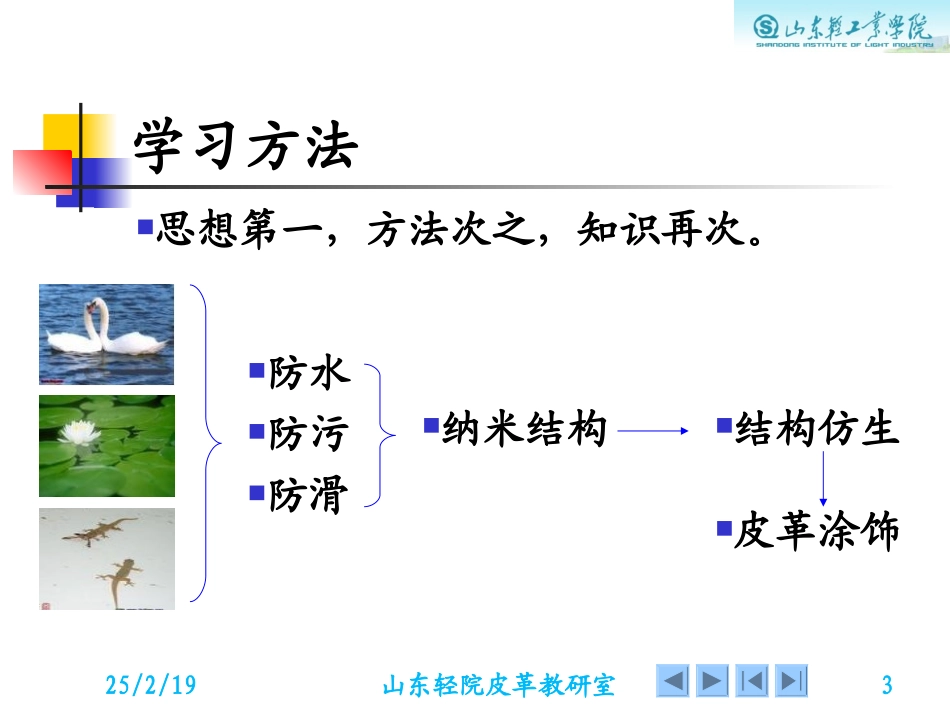 山东轻工业学院
SHANDONG INSTITUTE OF LIGHT INDUSTRY

学习方法

思想第一，方法次之，知识再次。

防水
防污
防滑

纳米结构

结构仿生

皮革涂饰

25/2/19　　山东轻院皮革教研室　　3